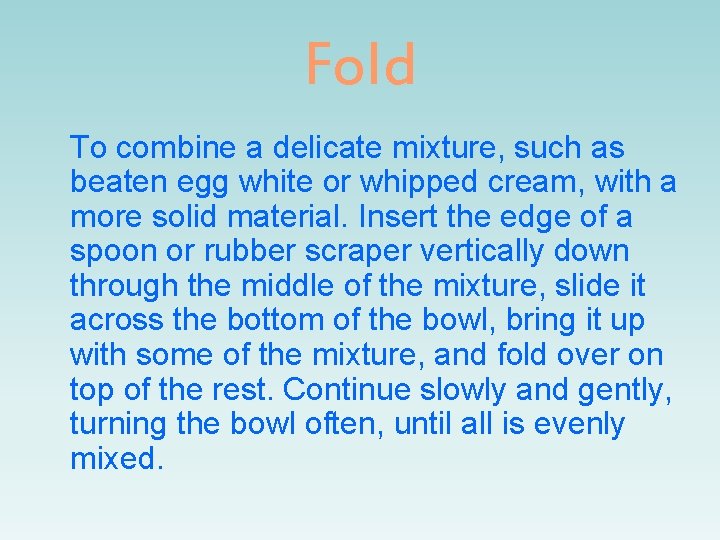 Fold

To combine a delicate mixture, such as beaten egg white or whipped cream, with a more solid material. Insert the edge of a spoon or rubber scraper vertically down through the middle of the mixture, slide it across the bottom of the bowl, bring it up with some of the mixture, and fold over on top of the rest. Continue slowly and gently, turning the bowl often, until all is evenly mixed.